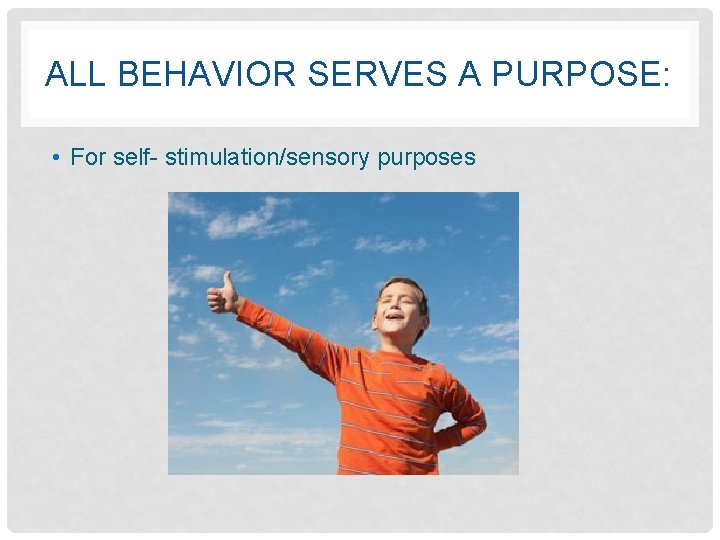 ALL BEHAVIOR SERVES A PURPOSE:

• For self- stimulation/sensory purposes